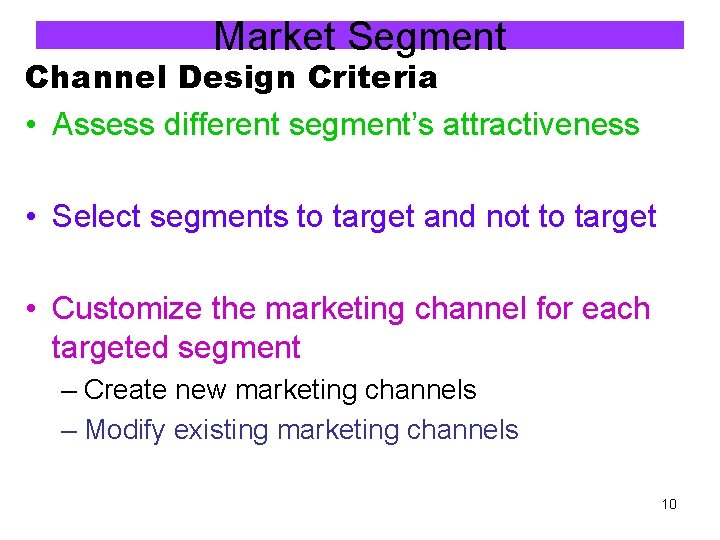 Market Segment

Channel Design Criteria

• Assess different segment's attractiveness

• Select segments to target and not to target

• Customize the marketing channel for each targeted segment

– Create new marketing channels

– Modify existing marketing channels

10